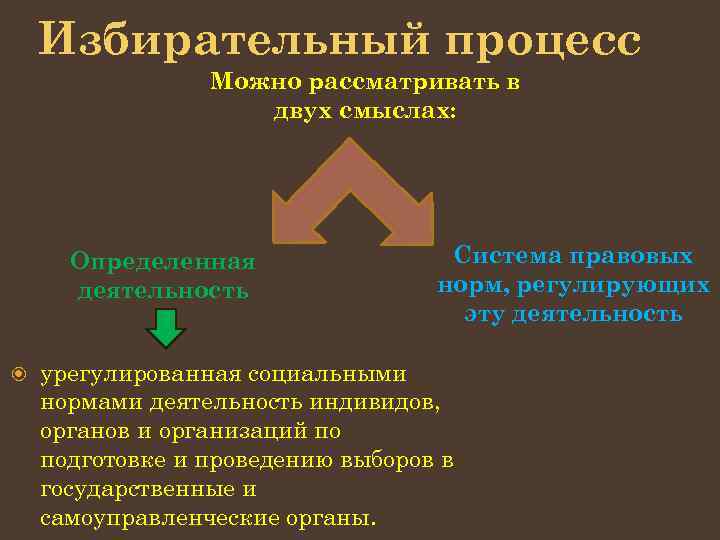 Избирательный процесс

Можно рассматривать в двух смыслах:

Определенная деятельность

Система правовых норм, регулирующих эту деятельность

урегулированная социальными нормами деятельность индивидов, органов и организаций по подготовке и проведению выборов в государственные и самоуправленческие органы.